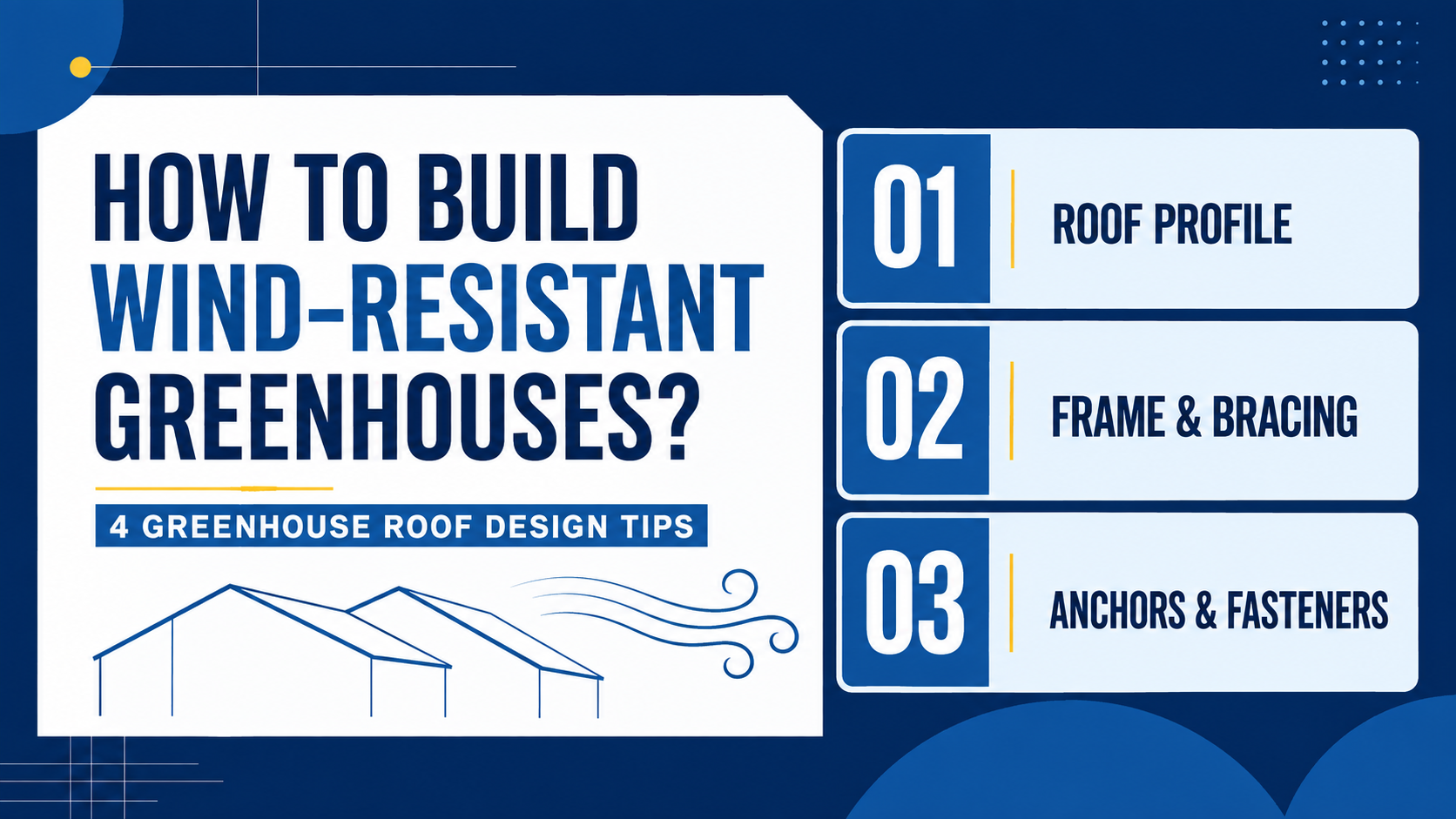 HOW TO BUILD WIND-RESISTANT GREENHOUSES?

4 GREENHOUSE ROOF DESIGN TIPS

01 ROOF PROFILE

02 FRAME & BRACING

03 ANCHORS & FASTENERS